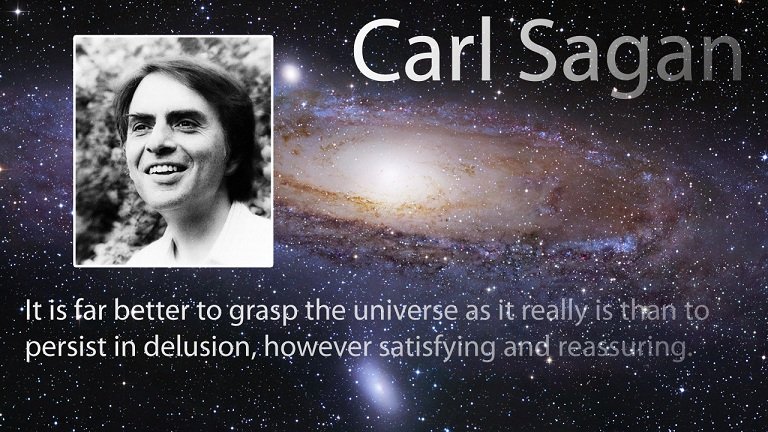 Carl Sagan

It is far better to grasp the universe as it really is than to persist in delusion, however satisfying and reassuring.